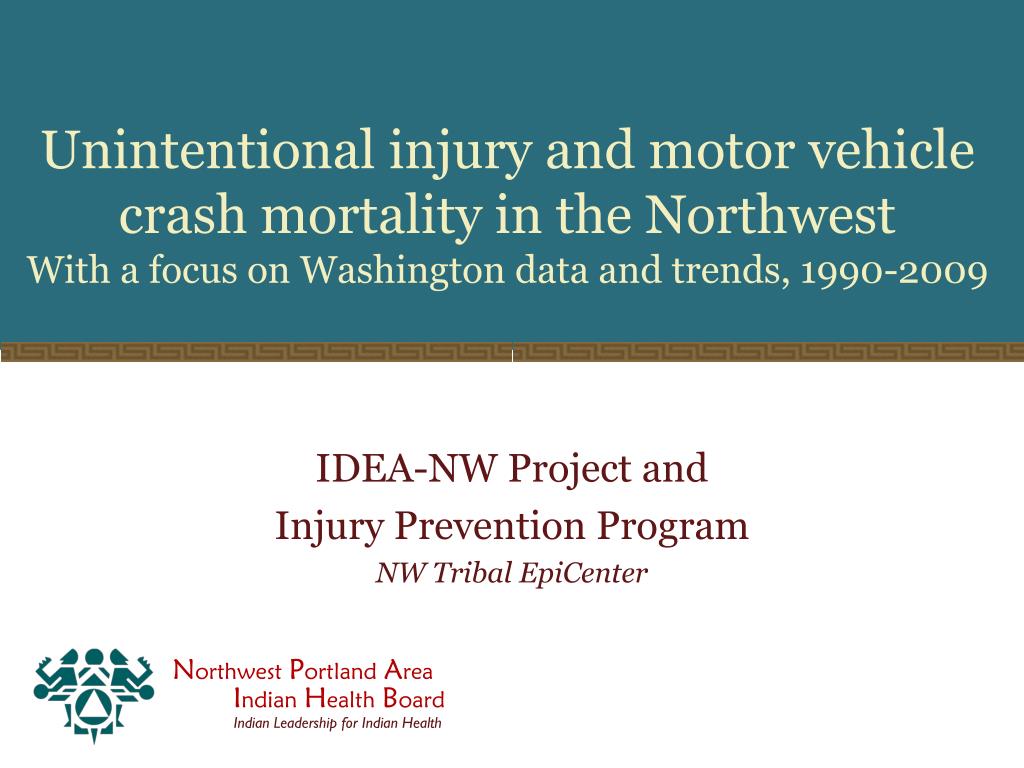 Unintentional injury and motor vehicle crash mortality in the Northwest
With a focus on Washington data and trends, 1990-2009

IDEA-NW Project and
Injury Prevention Program
NW Tribal EpiCenter

Northwest Portland Area
Indian Health Board
Indian Leadership for Indian Health